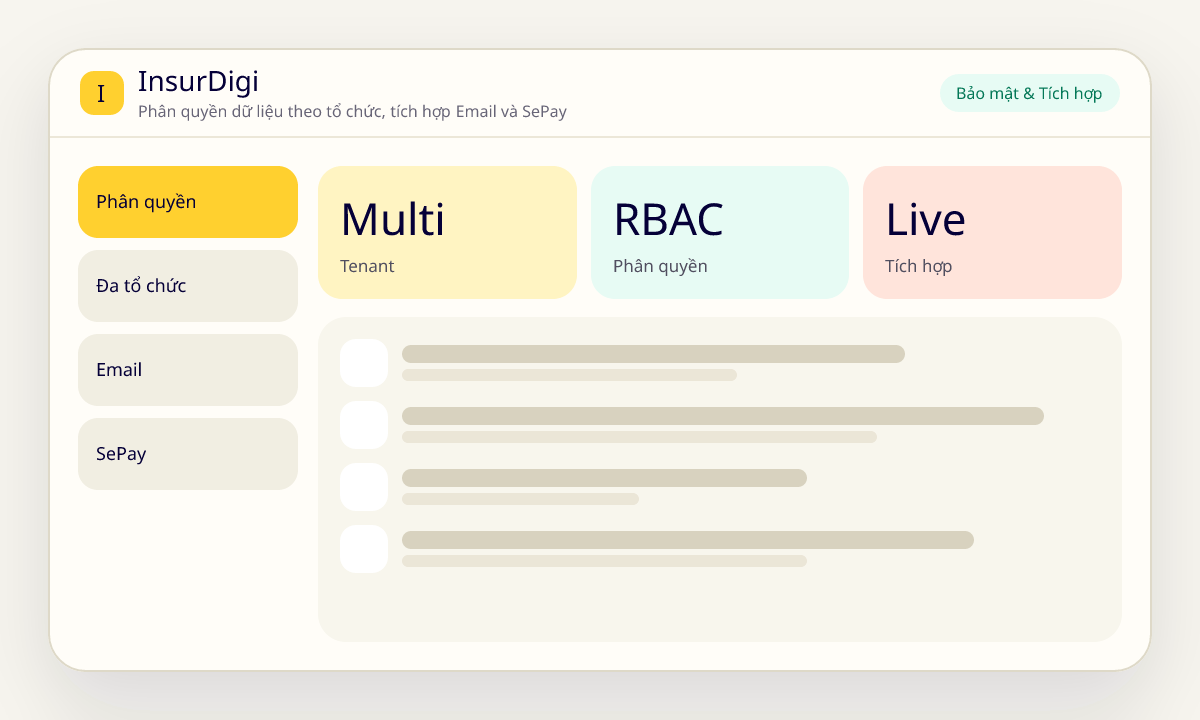 I

InsurDigi

Phân quyền dữ liệu theo tổ chức, tích hợp Email và SePay

Bảo mật & Tích hợp

Phân quyền

Đa tổ chức

Email

SePay

Multi
Tenant

RBAC
Phân quyền

Live
Tích hợp